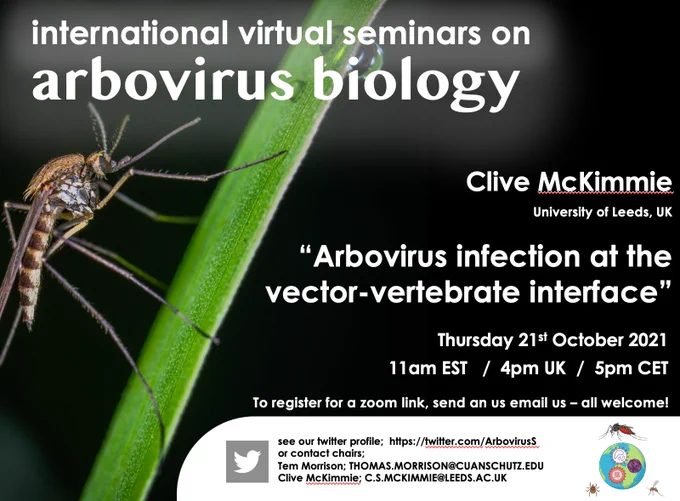 international virtual seminars on
arbovirus biology

Clive McKimmie
University of Leeds, UK

“Arbovirus infection at the vector-vertebrate interface”

Thursday 21$^{st}$ October 2021
11am EST / 4pm UK / 5pm CET

To register for a zoom link, send an us email us – all welcome!

see our twitter profile; https://twitter.com/ArbovirusS
or contact chairs;
Tem Morrison; THOMAS.MORRISON@CUANSCHUTZ.EDU
Clive McKimmie; C.S.MCKIMMIE@LEEDS.AC.UK